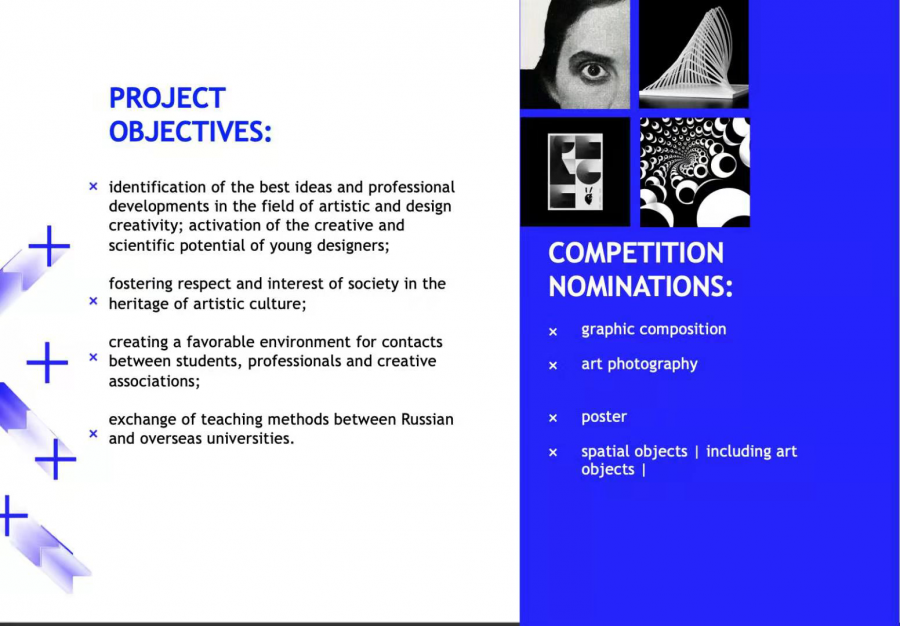 PROJECT OBJECTIVES:

× identification of the best ideas and professional developments in the field of artistic and design creativity; activation of the creative and scientific potential of young designers;

× fostering respect and interest of society in the heritage of artistic culture;

× creating a favorable environment for contacts between students, professionals and creative associations;

× exchange of teaching methods between Russian and overseas universities.

COMPETITION NOMINATIONS:

× graphic composition

× art photography

× poster

× spatial objects | including art objects |